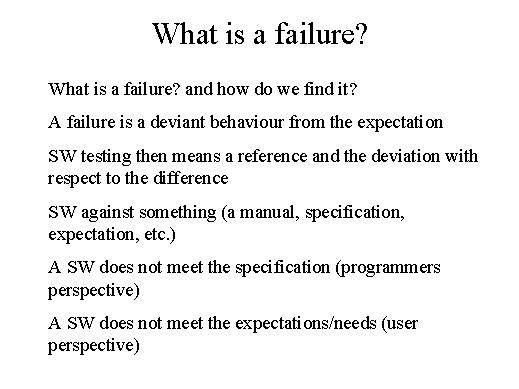 What is a failure?

What is a failure? and how do we find it?

A failure is a deviant behaviour from the expectation

SW testing then means a reference and the deviation with respect to the difference

SW against something (a manual, specification, expectation, etc.)

A SW does not meet the specification (programmers perspective)

A SW does not meet the expectations/needs (user perspective)